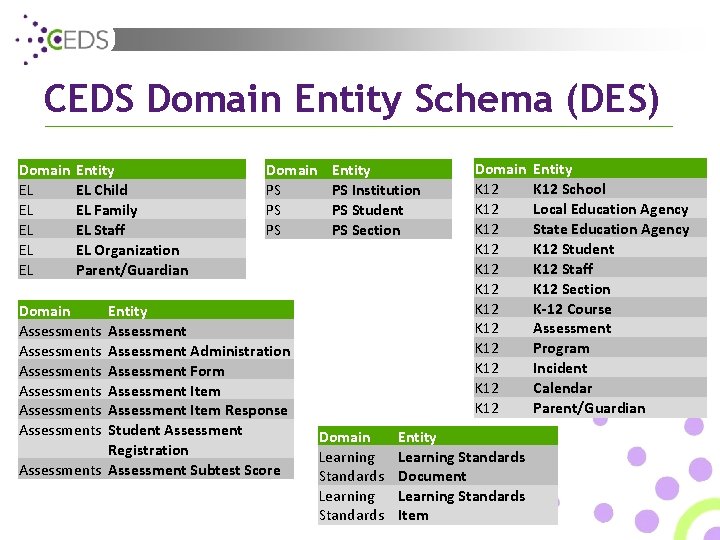 CEDS

CEDS Domain Entity Schema (DES)

| Domain | Entity |
|---|---|
| EL | EL Child |
| EL | EL Family |
| EL | EL Staff |
| EL | EL Organization |
| EL | Parent/Guardian |

| Domain | Entity |
|---|---|
| Assessments | Assessment |
| Assessments | Assessment Administration |
| Assessments | Assessment Form |
| Assessments | Assessment Item |
| Assessments | Assessment Item Response |
| Assessments | Student Assessment Registration |
| Assessments | Assessment Subtest Score |

| Domain | Entity |
|---|---|
| PS | PS Institution |
| PS | PS Student |
| PS | PS Section |

| Domain | Entity |
|---|---|
| Learning Standards | Learning Standards Document |
| Learning Standards | Learning Standards Item |

| Domain | Entity |
|---|---|
| K12 | K12 School |
| K12 | Local Education Agency |
| K12 | State Education Agency |
| K12 | K12 Student |
| K12 | K12 Staff |
| K12 | K12 Section |
| K12 | K-12 Course |
| K12 | Assessment |
| K12 | Program |
| K12 | Incident |
| K12 | Calendar |
| K12 | Parent/Guardian |